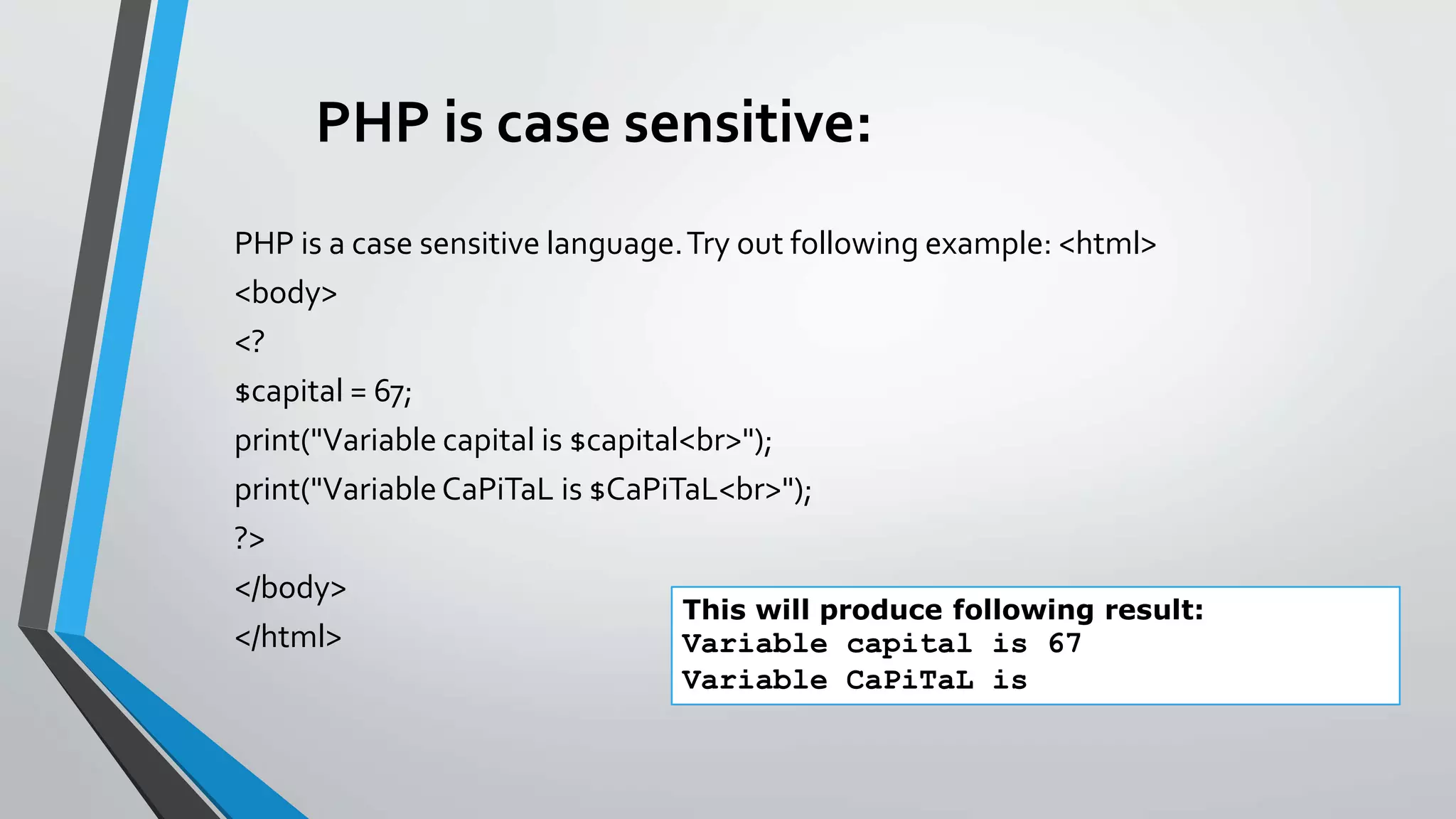 PHP is case sensitive:

PHP is a case sensitive language. Try out following example: <html>
<body>
<?
$capital = 67;
print("Variable capital is $capital<br>");
print("Variable CaPiTaL is $CaPiTaL<br>");
?>
</body>
</html>

This will produce following result:
Variable capital is 67
Variable CaPiTaL is